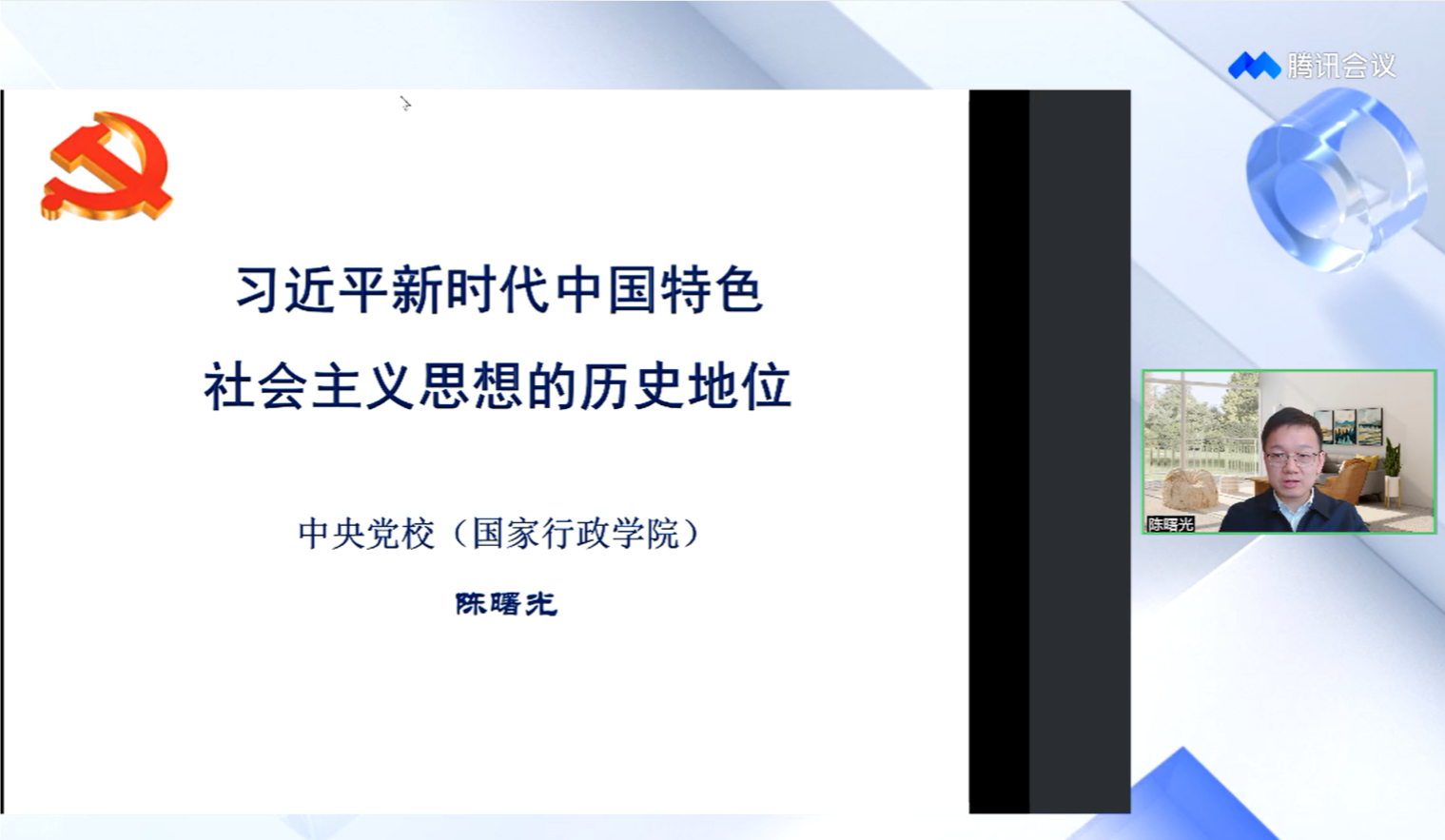 腾讯会议

习近平新时代中国特色
社会主义思想的历史地位

中央党校（国家行政学院）

陈曙光

陈曙光